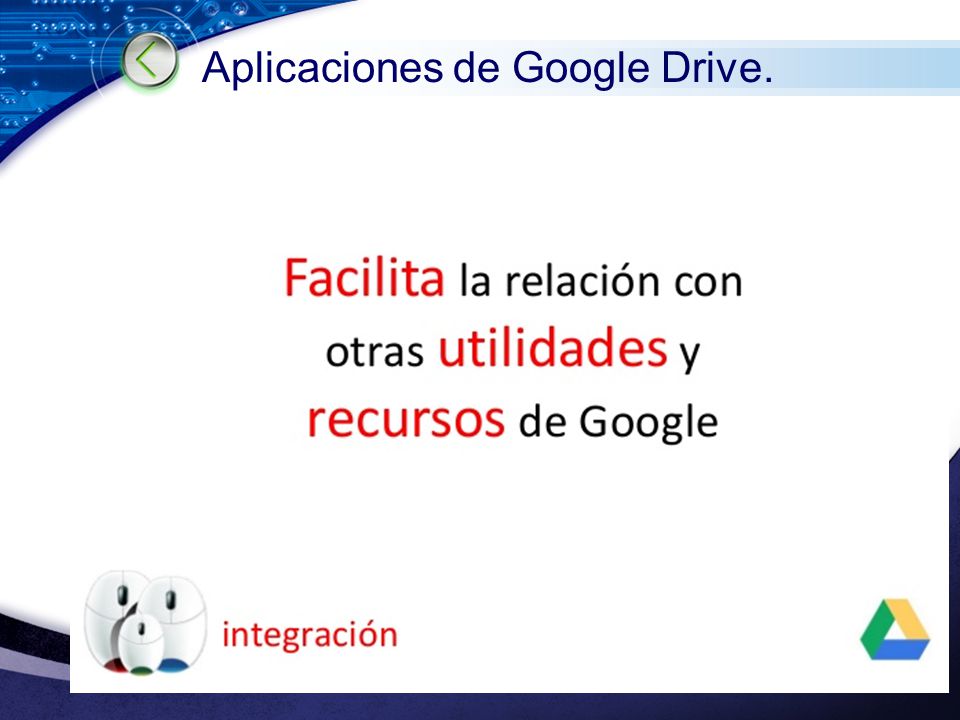 Aplicaciones de Google Drive.

Facilita la relación con otras utilidades y recursos de Google

integración